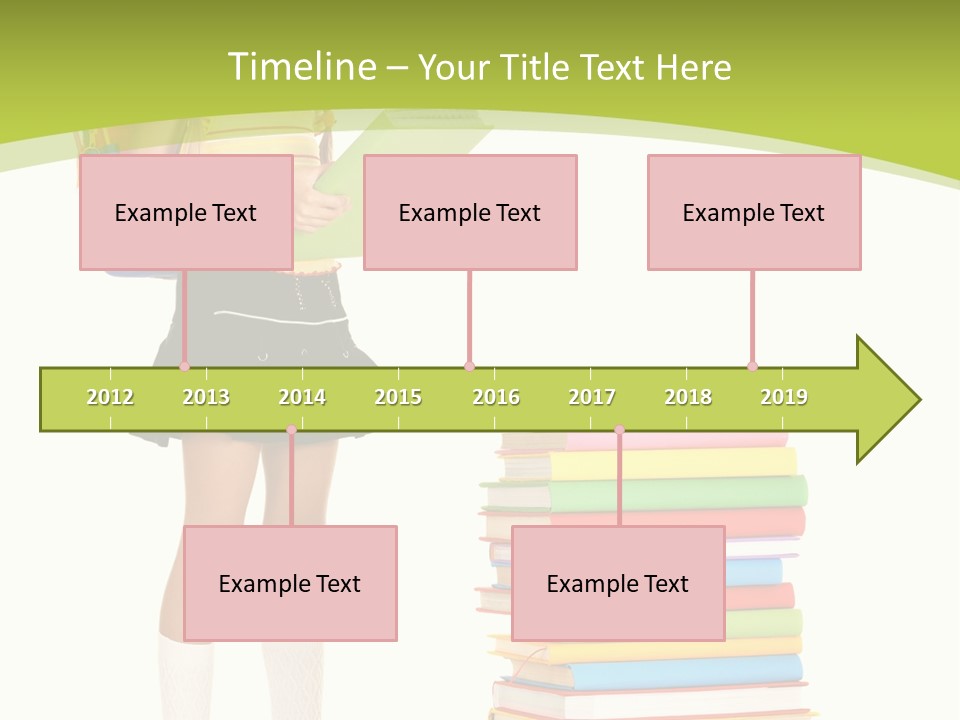 Timeline – Your Title Text Here

Example Text

Example Text

Example Text

2012 2013 2014 2015 2016 2017 2018 2019

Example Text

Example Text